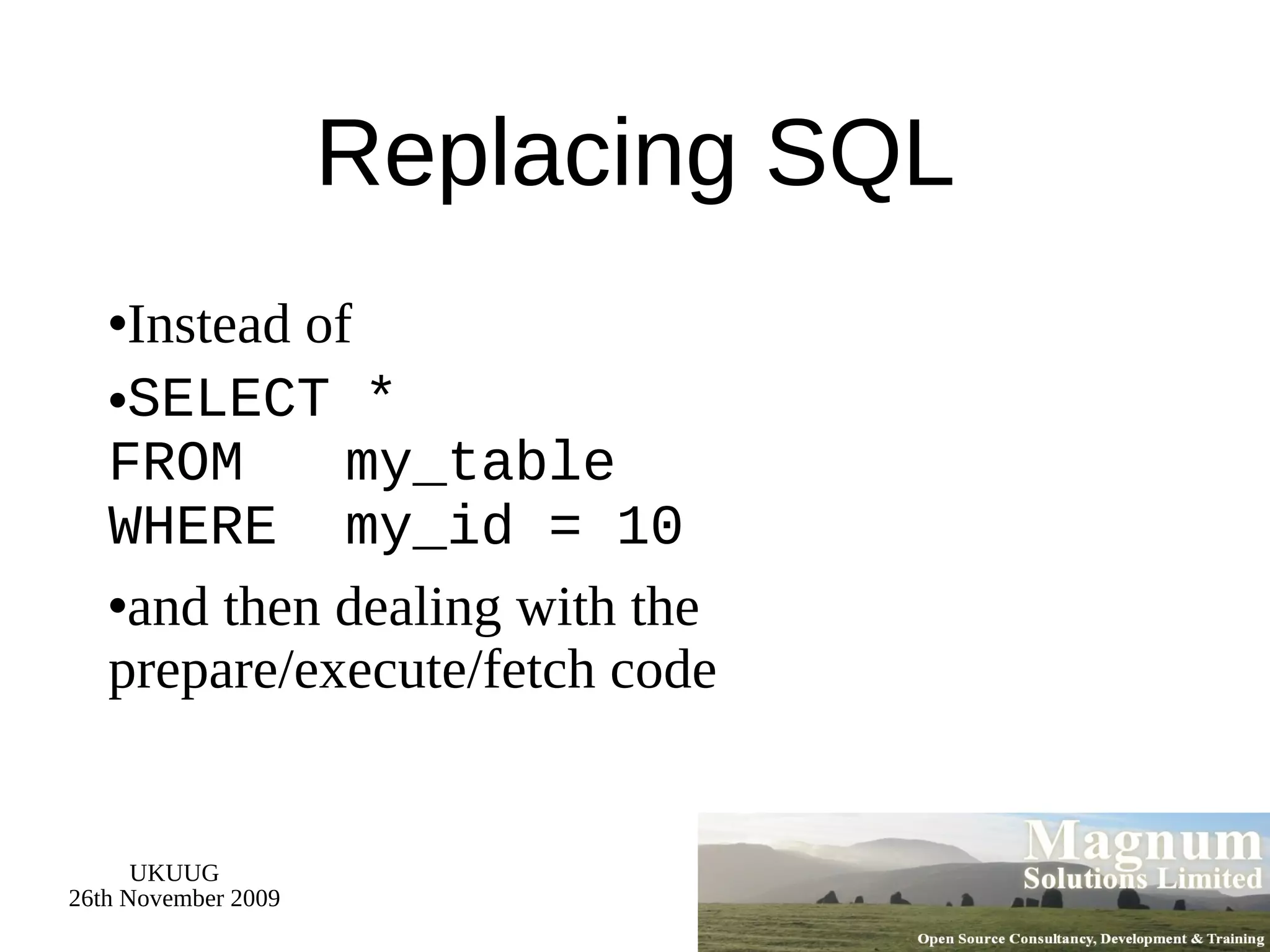 Replacing SQL

•Instead of

•SELECT *
FROM   my_table
WHERE  my_id = 10

•and then dealing with the prepare/execute/fetch code

UKUUG
26th November 2009

Magnum
Solutions Limited
Open Source Consultancy, Development & Training